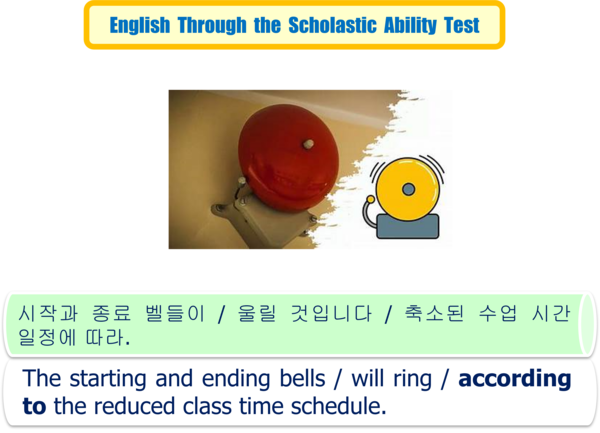 English Through the Scholastic Ability Test

시작과 종료 벨들이 / 울릴 것입니다 / 축소된 수업 시간 일정에 따라.

The starting and ending bells / will ring / according to the reduced class time schedule.